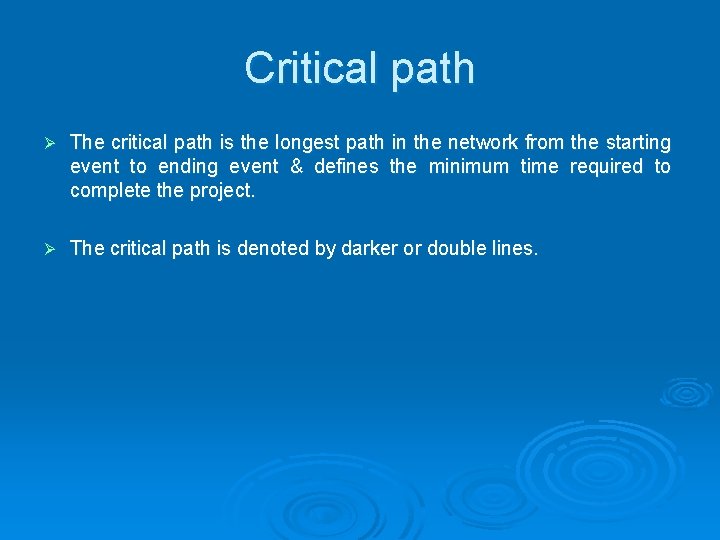 Critical path

➢ The critical path is the longest path in the network from the starting event to ending event & defines the minimum time required to complete the project.

➢ The critical path is denoted by darker or double lines.